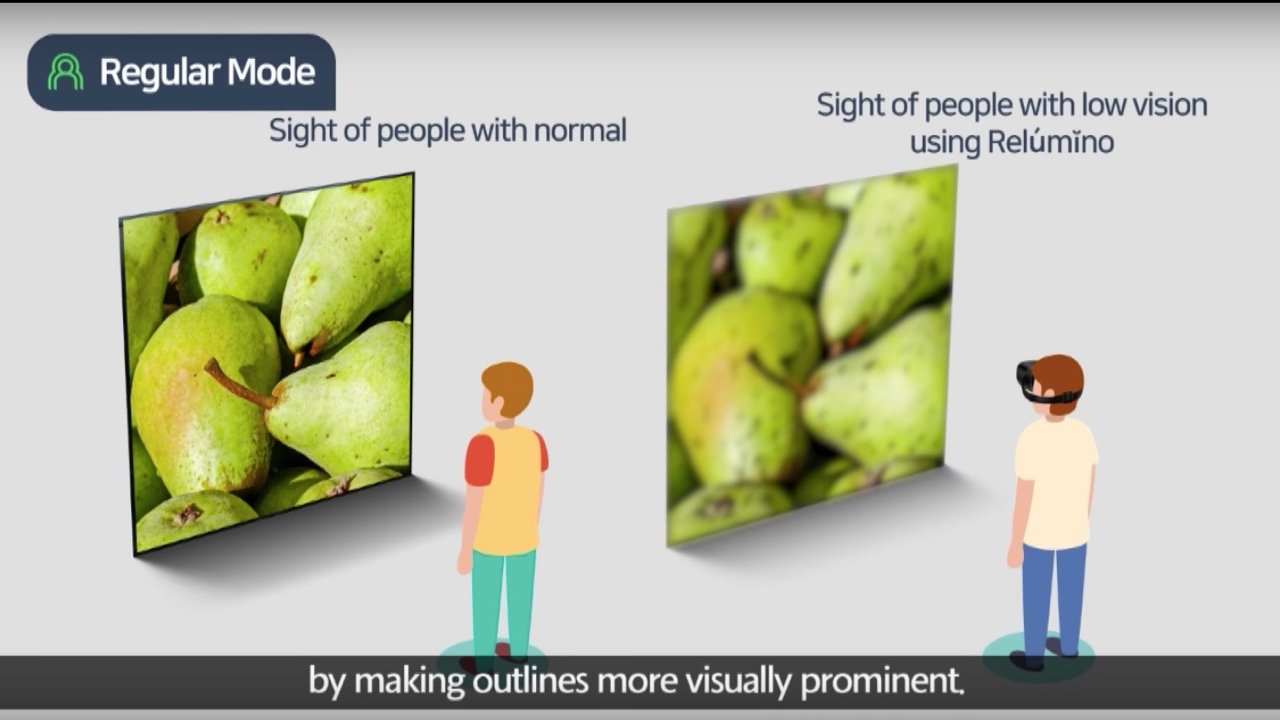 Regular Mode

Sight of people with normal

Sight of people with low vision using Relúmĭno

by making outlines more visually prominent.